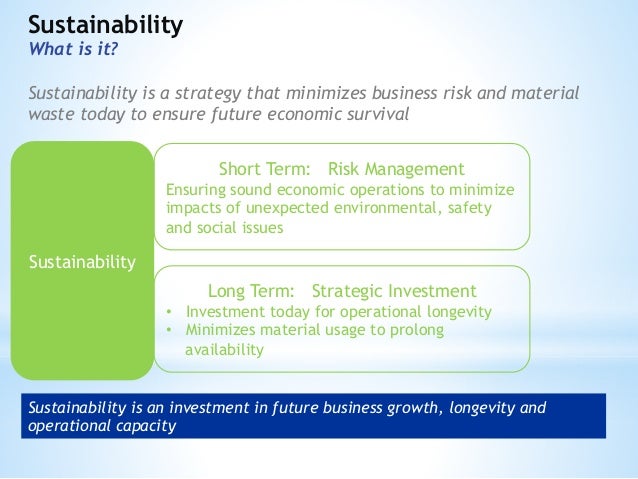 Sustainability
What is it?

Sustainability is a strategy that minimizes business risk and material waste today to ensure future economic survival

Sustainability

Short Term: Risk Management
Ensuring sound economic operations to minimize impacts of unexpected environmental, safety and social issues

Long Term: Strategic Investment
• Investment today for operational longevity
• Minimizes material usage to prolong availability

Sustainability is an investment in future business growth, longevity and operational capacity